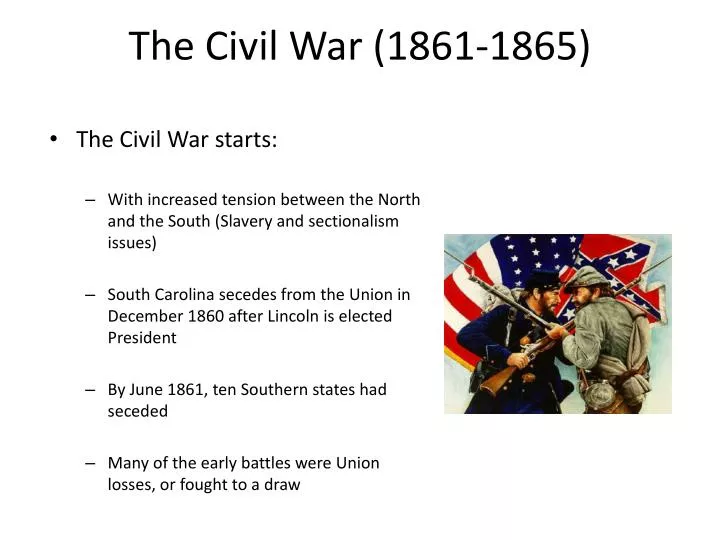 The Civil War (1861-1865)

• The Civil War starts:

– With increased tension between the North and the South (Slavery and sectionalism issues)

– South Carolina secedes from the Union in December 1860 after Lincoln is elected President

– By June 1861, ten Southern states had seceded

– Many of the early battles were Union losses, or fought to a draw